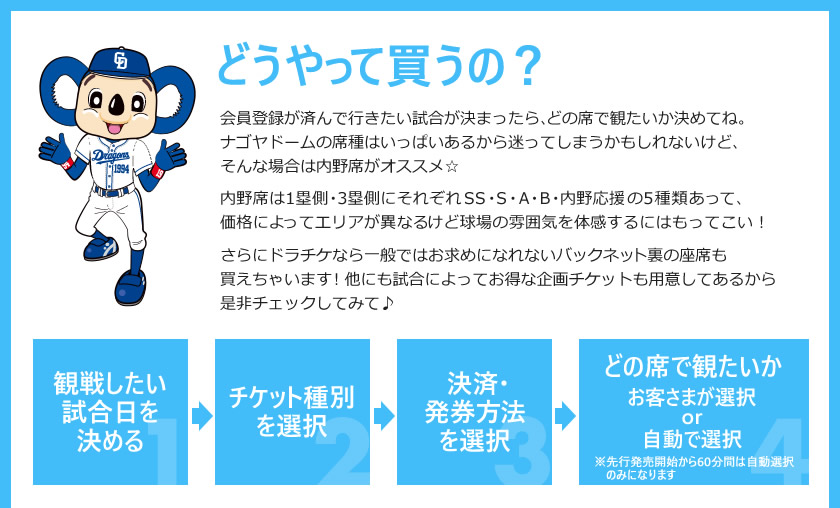 CD
Dragons
1994

どうやって買うの？

会員登録が済んで行きたい試合が決まったら、どの席で観たいか決めてね。ナゴヤドームの席種はいっぱいあるから迷ってしまうかもしれないけど、そんな場合は内野席がオススメ☆

内野席は1塁側・3塁側にそれぞれSS・S・A・B・内野応援の5種類あって、価格によってエリアが異なるけど球場の雰囲気を体感するにはもってこい！

さらにドラチケなら一般ではお求めになれないバックネット裏の座席も買えちゃいます！他にも試合によってお得な企画チケットも用意してあるから是非チェックしてみて♪

観戦したい試合日を決める 1

チケット種別を選択 2

決済・発券方法を選択 3

どの席で観たいか
お客さまが選択
or
自動で選択
※先行発売開始から60分間は自動選択のみになります
4